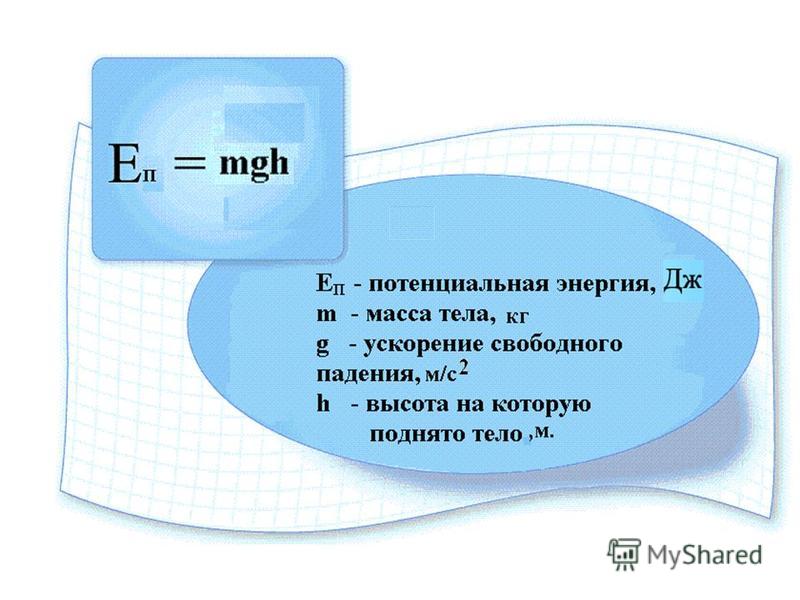 $E_п = mgh$

$E_П$ - потенциальная энергия, Дж
m - масса тела, кг
g - ускорение свободного падения, $м/с^2$
h - высота на которую поднято тело ,м.

MyShared